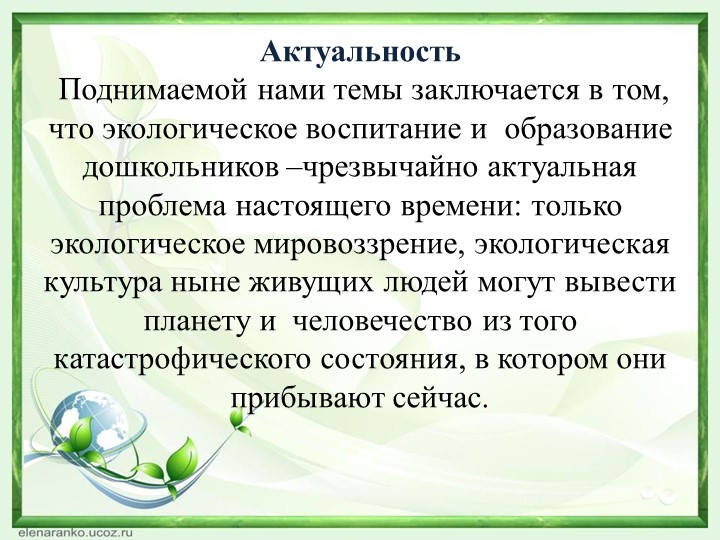 Актуальность

Поднимаемой нами темы заключается в том, что экологическое воспитание и образование дошкольников –чрезвычайно актуальная проблема настоящего времени: только экологическое мировоззрение, экологическая культура ныне живущих людей могут вывести планету и человечество из того катастрофического состояния, в котором они прибывают сейчас.

elenaranko.ucoz.ru